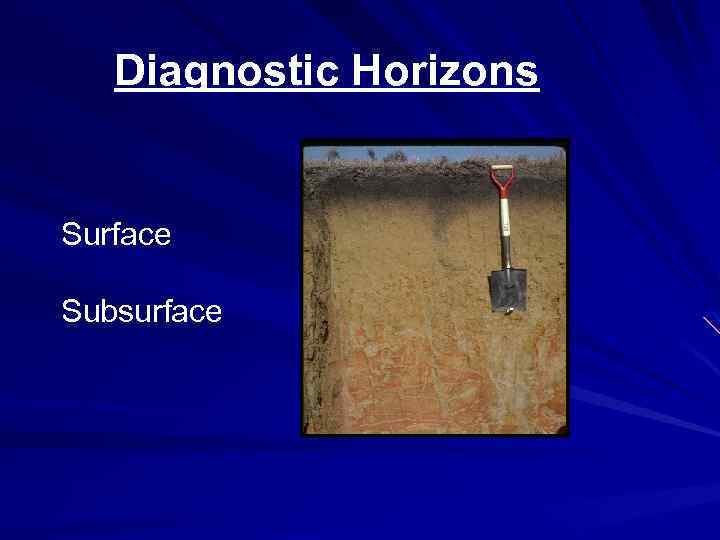 Diagnostic Horizons

Surface

Subsurface